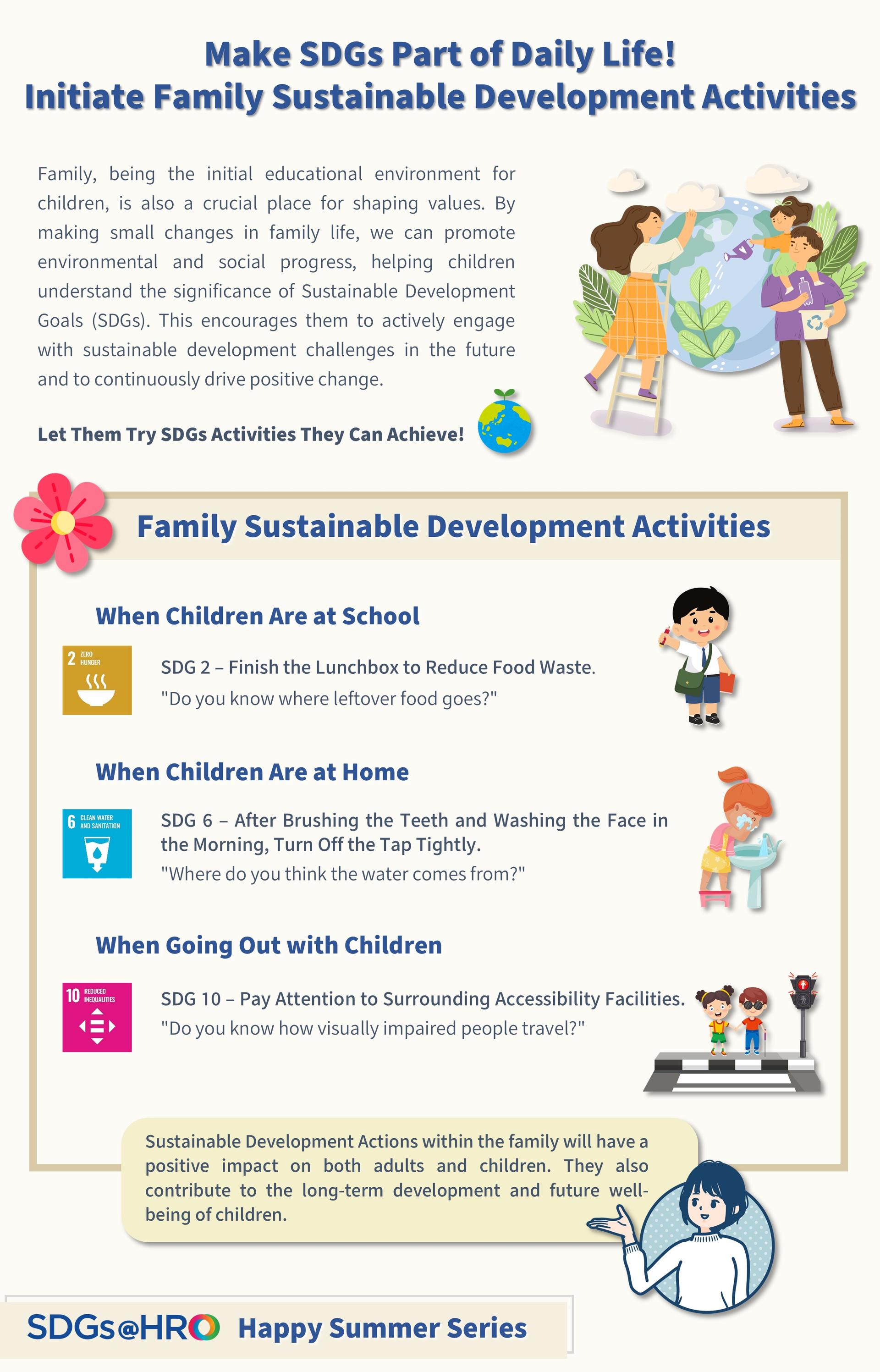 Make SDGs Part of Daily Life!
Initiate Family Sustainable Development Activities

Family, being the initial educational environment for children, is also a crucial place for shaping values. By making small changes in family life, we can promote environmental and social progress, helping children understand the significance of Sustainable Development Goals (SDGs). This encourages them to actively engage with sustainable development challenges in the future and to continuously drive positive change.

Let Them Try SDGs Activities They Can Achieve!

Family Sustainable Development Activities

When Children Are at School

2 ZERO HUNGER

SDG 2 – Finish the Lunchbox to Reduce Food Waste.
"Do you know where leftover food goes?"

When Children Are at Home

6 CLEAN WATER AND SANITATION

SDG 6 – After Brushing the Teeth and Washing the Face in the Morning, Turn Off the Tap Tightly.
"Where do you think the water comes from?"

When Going Out with Children

10 REDUCED INEQUALITIES

SDG 10 – Pay Attention to Surrounding Accessibility Facilities.
"Do you know how visually impaired people travel?"

Sustainable Development Actions within the family will have a positive impact on both adults and children. They also contribute to the long-term development and future well-being of children.

SDGs@HRO Happy Summer Series